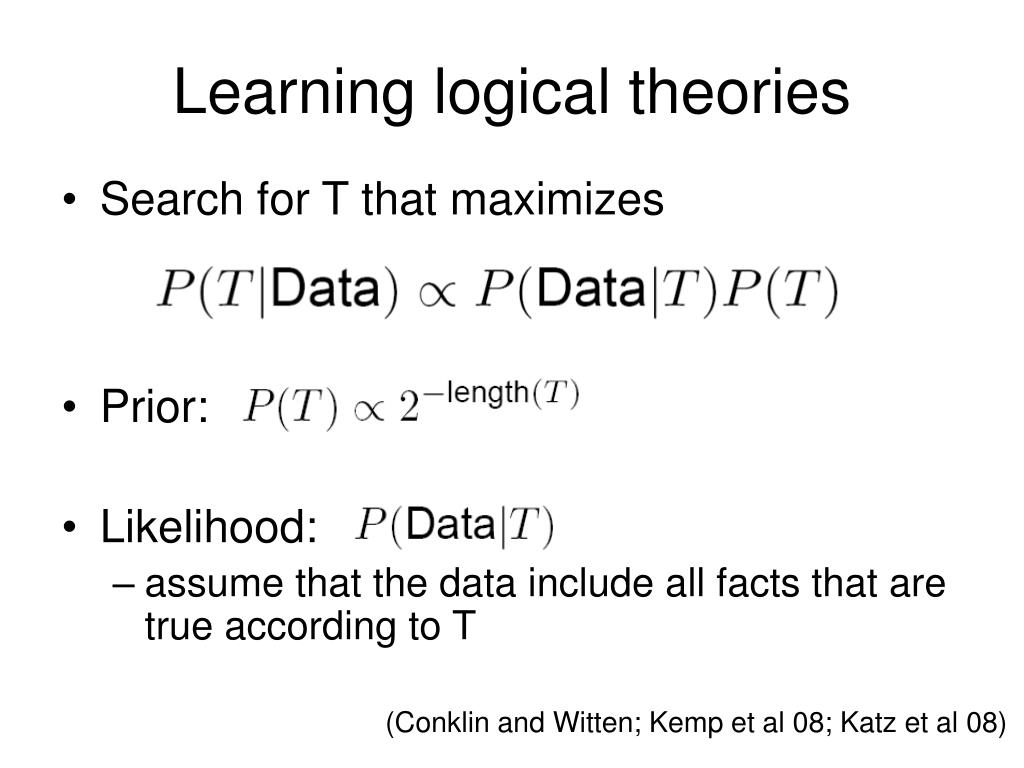 Learning logical theories

• Search for T that maximizes

$P(T|\text{Data}) \propto P(\text{Data}|T)P(T)$

• Prior: $P(T) \propto 2^{-\text{length}(T)}$

• Likelihood: $P(\text{Data}|T)$
– assume that the data include all facts that are true according to T

(Conklin and Witten; Kemp et al 08; Katz et al 08)